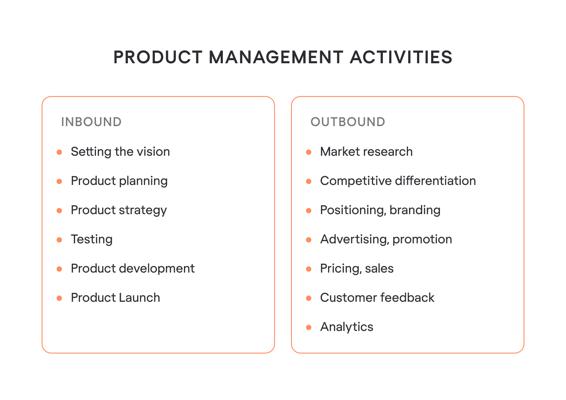 PRODUCT MANAGEMENT ACTIVITIES

INBOUND

- Setting the vision
- Product planning
- Product strategy
- Testing
- Product development
- Product Launch

OUTBOUND

- Market research
- Competitive differentiation
- Positioning, branding
- Advertising, promotion
- Pricing, sales
- Customer feedback
- Analytics